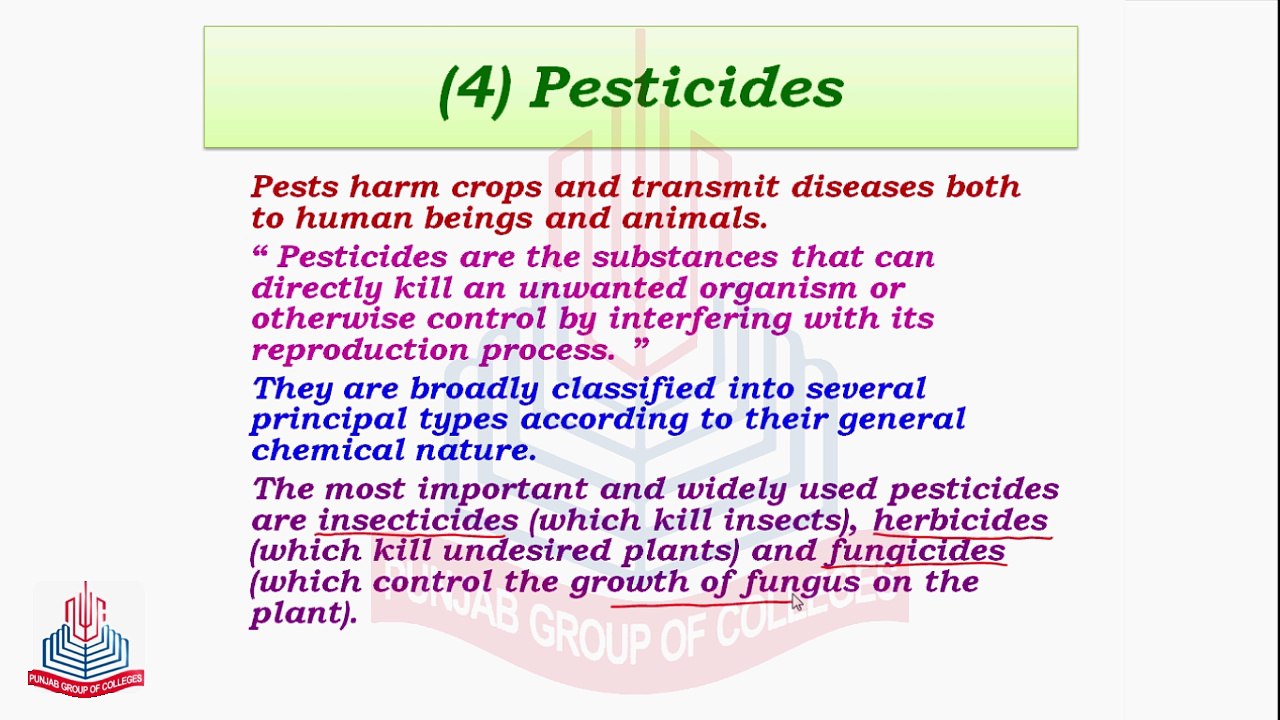 (4) Pesticides

Pests harm crops and transmit diseases both to human beings and animals.

“ Pesticides are the substances that can directly kill an unwanted organism or otherwise control by interfering with its reproduction process. ”

They are broadly classified into several principal types according to their general chemical nature.

The most important and widely used pesticides are insecticides (which kill insects), herbicides (which kill undesired plants) and fungicides (which control the growth of fungus on the plant).

PUNJAB GROUP OF COLLEGES

PUNJAB GROUP OF COLLEGES